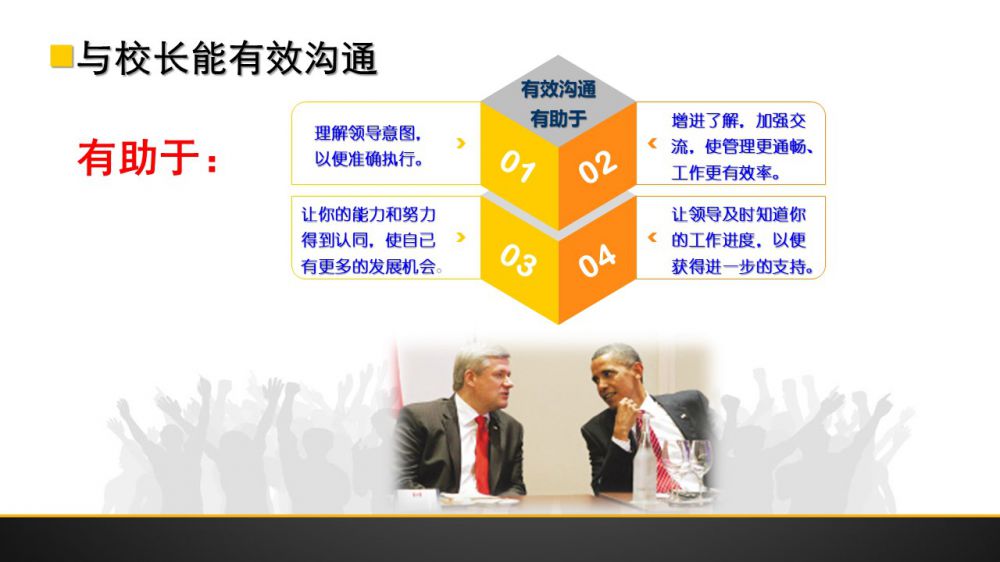 与校长能有效沟通

有助于：

有效沟通
有助于

理解领导意图，以便准确执行。

01

02

增进了解，加强交流，使管理更通畅、工作更有效率。

让你的能力和努力得到认同，使自己有更多的发展机会。

03

04

让领导及时知道你的工作进度，以便获得进一步的支持。